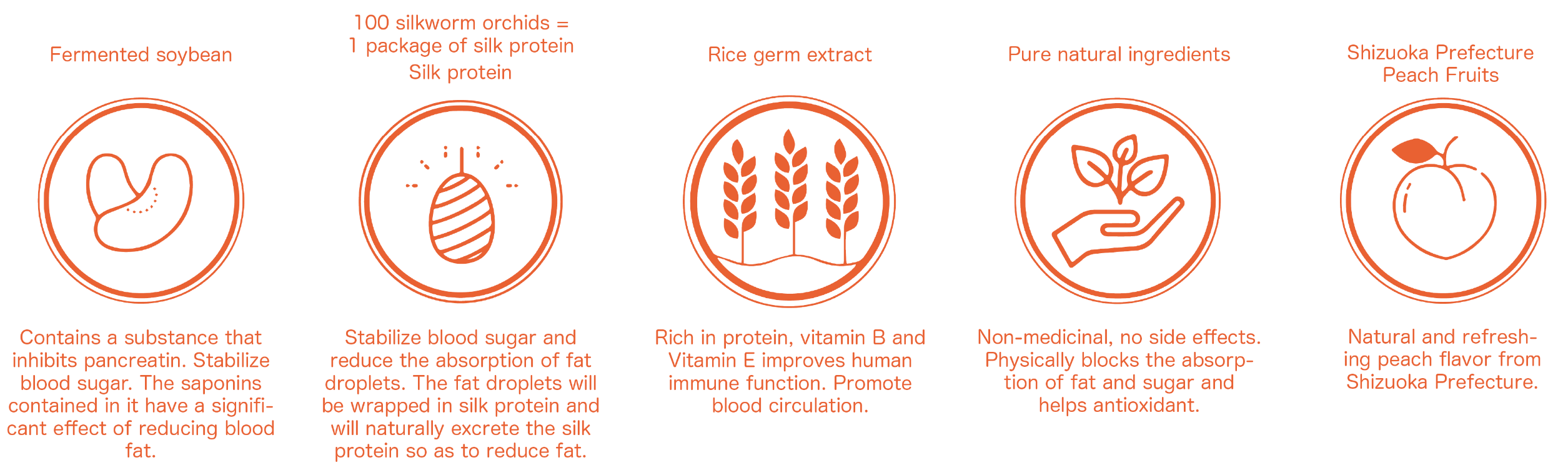 Fermented soybean

Contains a substance that inhibits pancreatin. Stabilize blood sugar. The saponins contained in it have a significant effect of reducing blood fat.

100 silkworm orchids = 1 package of silk protein
Silk protein

Stabilize blood sugar and reduce the absorption of fat droplets. The fat droplets will be wrapped in silk protein and will naturally excrete the silk protein so as to reduce fat.

Rice germ extract

Rich in protein, vitamin B and Vitamin E improves human immune function. Promote blood circulation.

Pure natural ingredients

Non-medicinal, no side effects. Physically blocks the absorption of fat and sugar and helps antioxidant.

Shizuoka Prefecture
Peach Fruits

Natural and refreshing peach flavor from Shizuoka Prefecture.